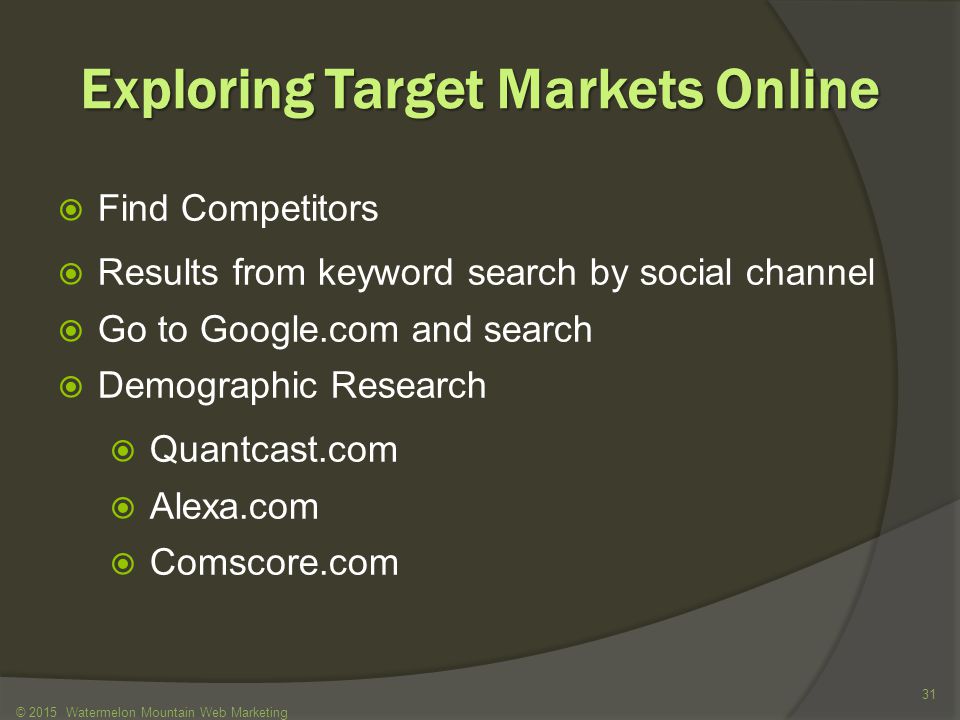 Exploring Target Markets Online

Find Competitors

Results from keyword search by social channel

Go to Google.com and search

Demographic Research

Quantcast.com

Alexa.com

Comscore.com

31

© 2015 Watermelon Mountain Web Marketing